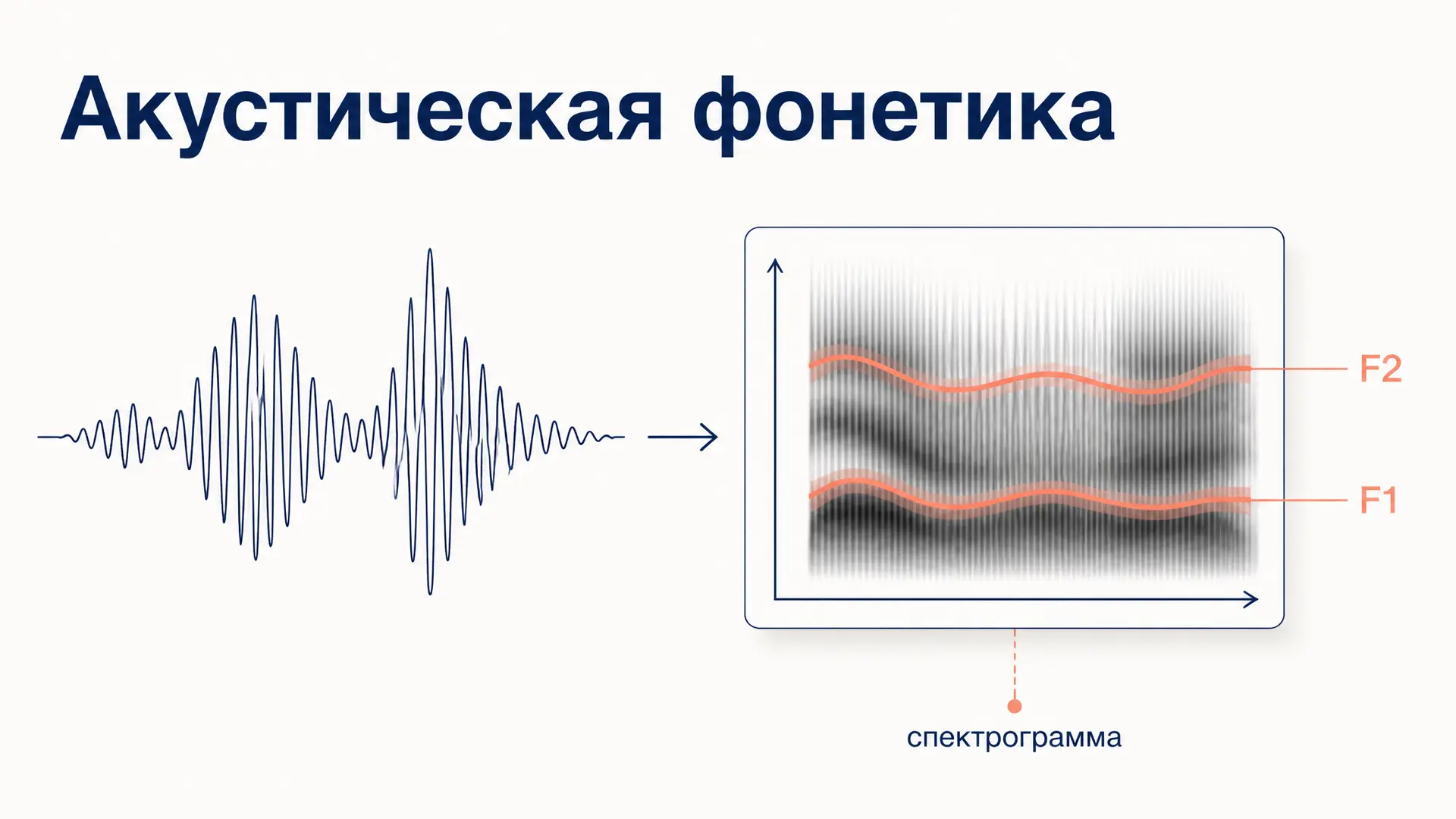 Акустическая фонетика

F2

F1

спектрограмма